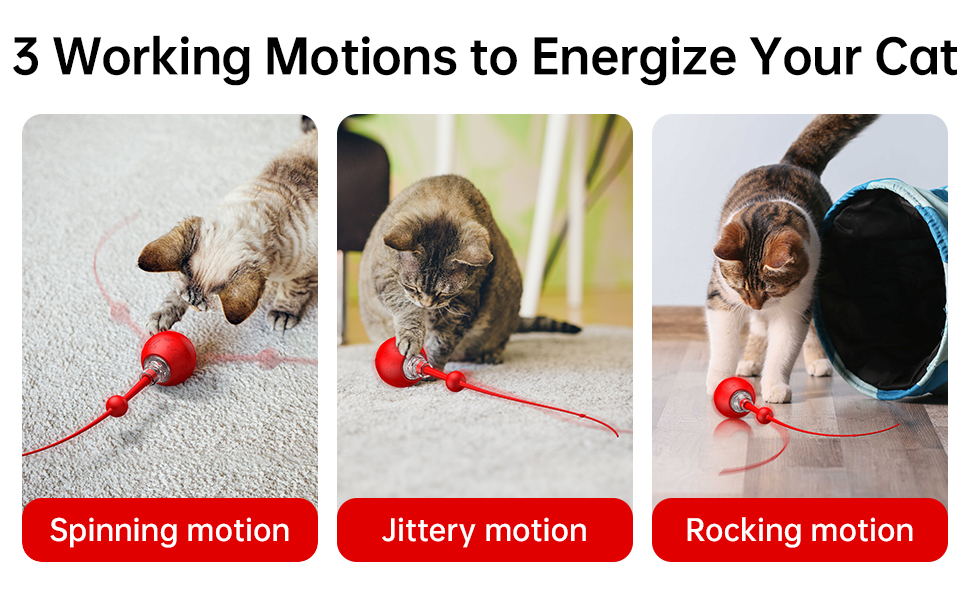 3 Working Motions to Energize Your Cat

Spinning motion

Jittery motion

Rocking motion